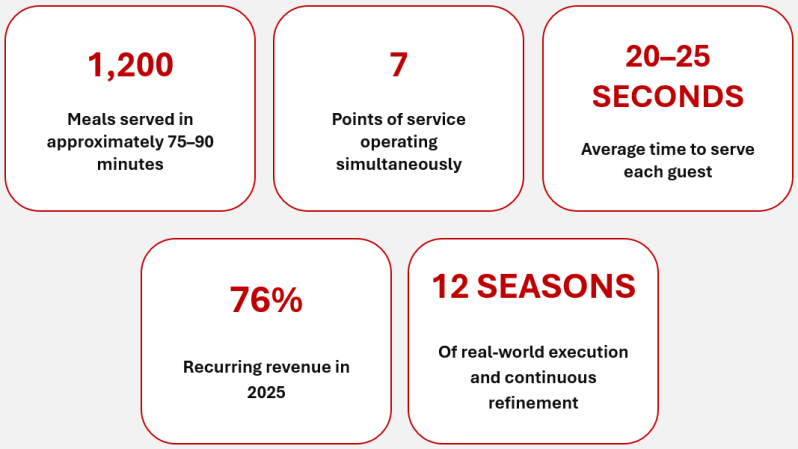 1,200

Meals served in approximately 75–90 minutes

7

Points of service operating simultaneously

20–25 SECONDS

Average time to serve each guest

76%

Recurring revenue in 2025

12 SEASONS

Of real-world execution and continuous refinement